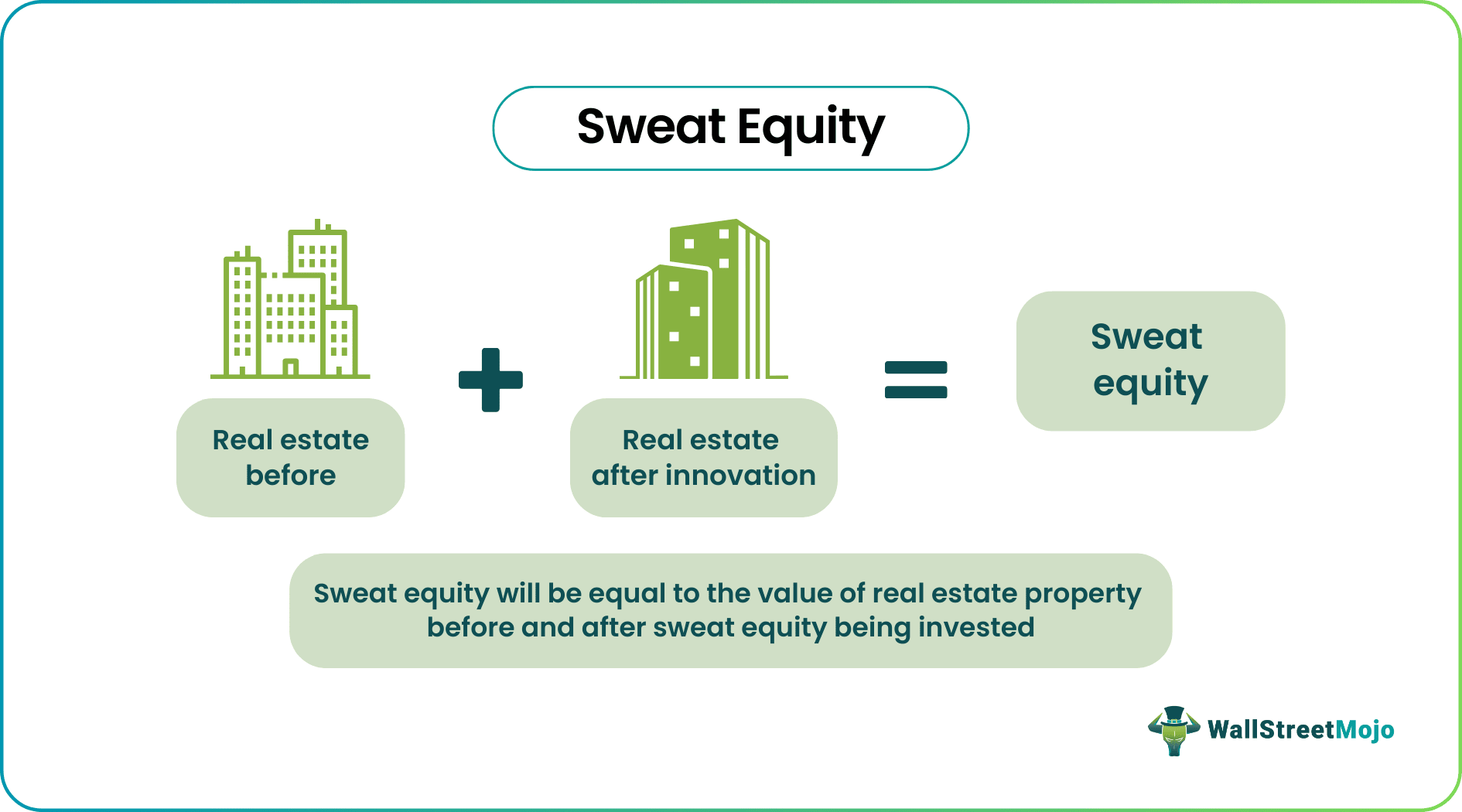 Sweat Equity

Real estate before

+

Real estate after innovation

=

Sweat equity

Sweat equity will be equal to the value of real estate property before and after sweat equity being invested

WallStreetMojo